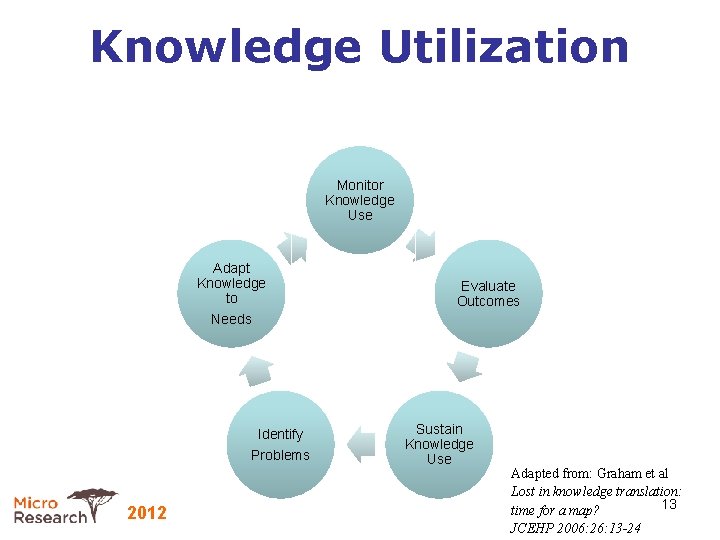 Knowledge Utilization

Monitor Knowledge Use

Evaluate Outcomes

Sustain Knowledge Use

Identify Problems

Adapt Knowledge to Needs

Adapted from: Graham et al
Lost in knowledge translation: time for a map?
JCEHP 2006:26:13-24

13

Micro Research 2012